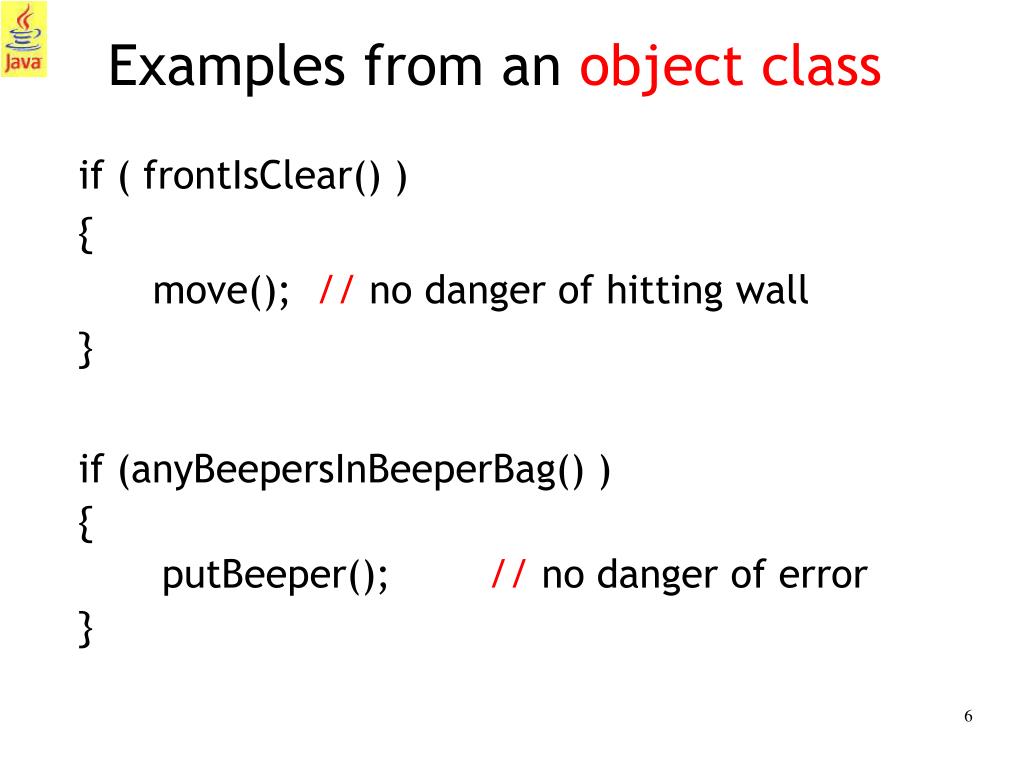 Java

Examples from an object class

if ( frontIsClear() )
{
move(); // no danger of hitting wall
}

if (anyBeepersInBeeperBag() )
{
putBeeper(); // no danger of error
}

6